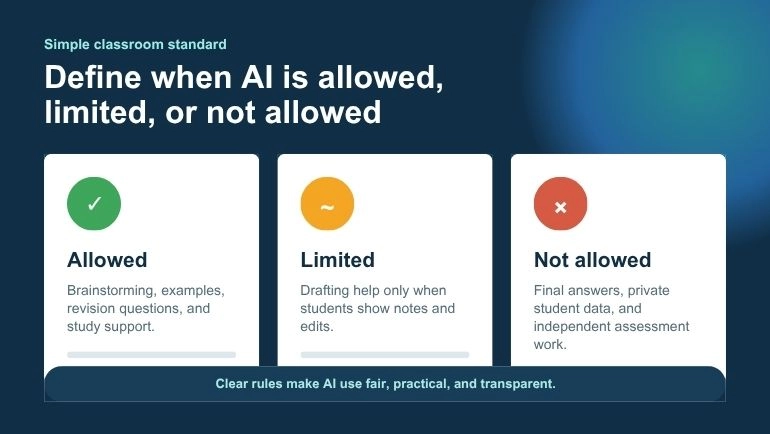 Simple classroom standard

Define when AI is allowed, limited, or not allowed

✓

Allowed

Brainstorming, examples, revision questions, and study support.

~

Limited

Drafting help only when students show notes and edits.

×

Not allowed

Final answers, private student data, and independent assessment work.

Clear rules make AI use fair, practical, and transparent.